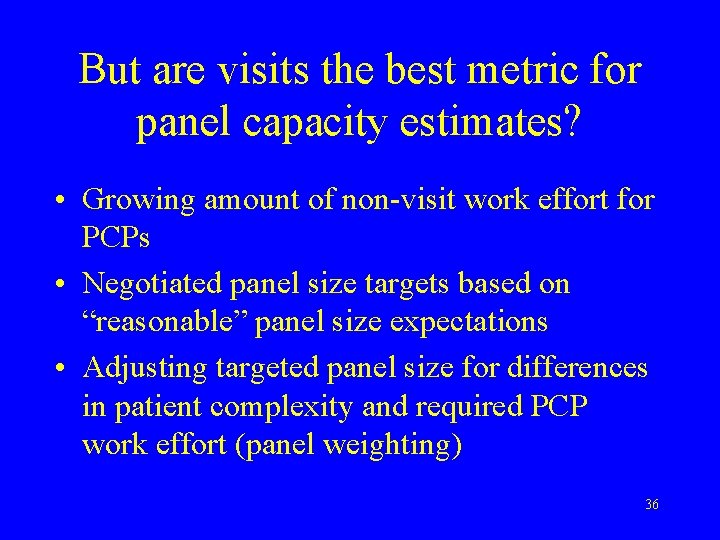 But are visits the best metric for panel capacity estimates?

• Growing amount of non-visit work effort for PCPs
• Negotiated panel size targets based on “reasonable” panel size expectations
• Adjusting targeted panel size for differences in patient complexity and required PCP work effort (panel weighting)

36